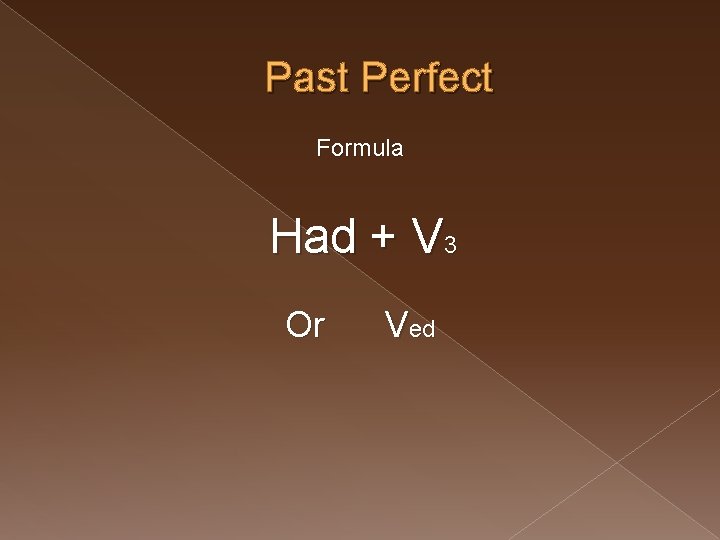 Past Perfect

Formula

Had + $V_3$

Or $V_{ed}$